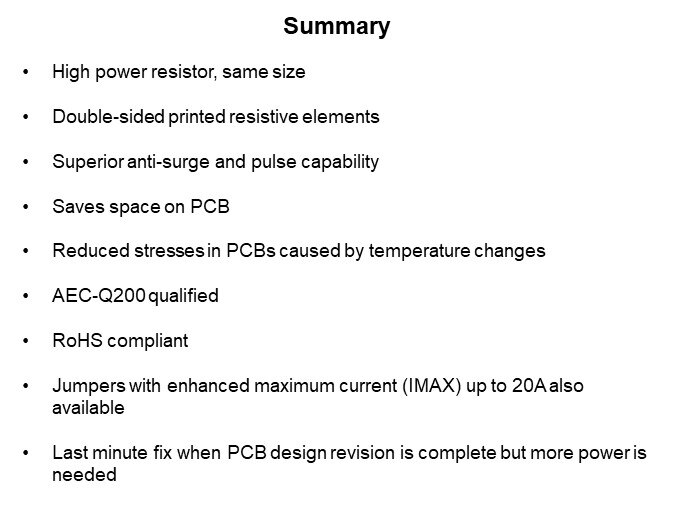 Summary

• High power resistor, same size

• Double-sided printed resistive elements

• Superior anti-surge and pulse capability

• Saves space on PCB

• Reduced stresses in PCBs caused by temperature changes

• AEC-Q200 qualified

• RoHS compliant

• Jumpers with enhanced maximum current (IMAX) up to 20A also available

• Last minute fix when PCB design revision is complete but more power is needed